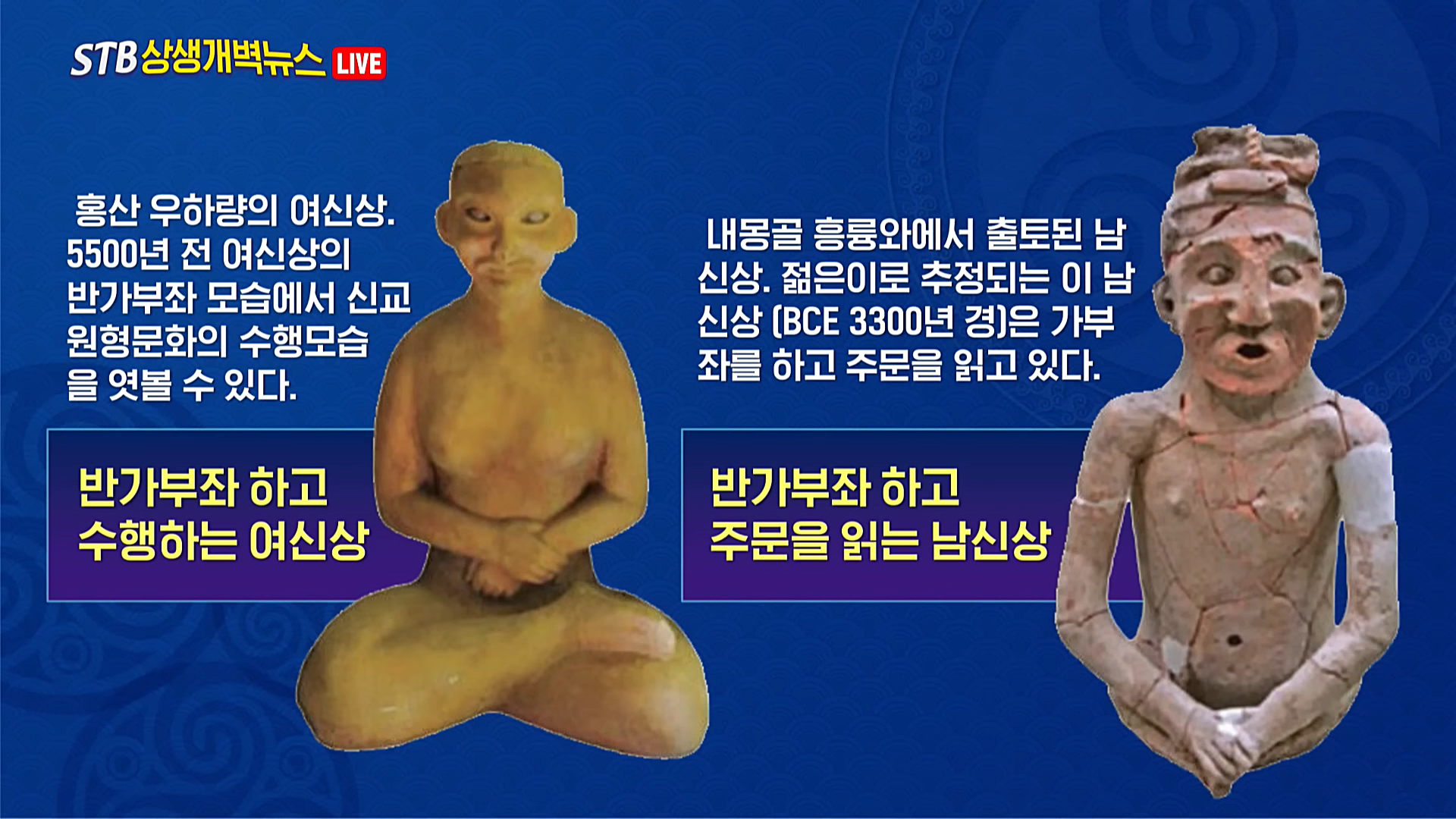 STB 상생개벽뉴스 LIVE

홍산 우하량의 여신상. 5500년 전 여신상의 반가부좌 모습에서 신교 원형문화의 수행모습을 엿볼 수 있다.

반가부좌 하고 수행하는 여신상

내몽골 흥륭와에서 출토된 남신상. 젊은이로 추정되는 이 남신상 (BCE 3300년 경)은 가부좌를 하고 주문을 읽고 있다.

반가부좌 하고 주문을 읽는 남신상